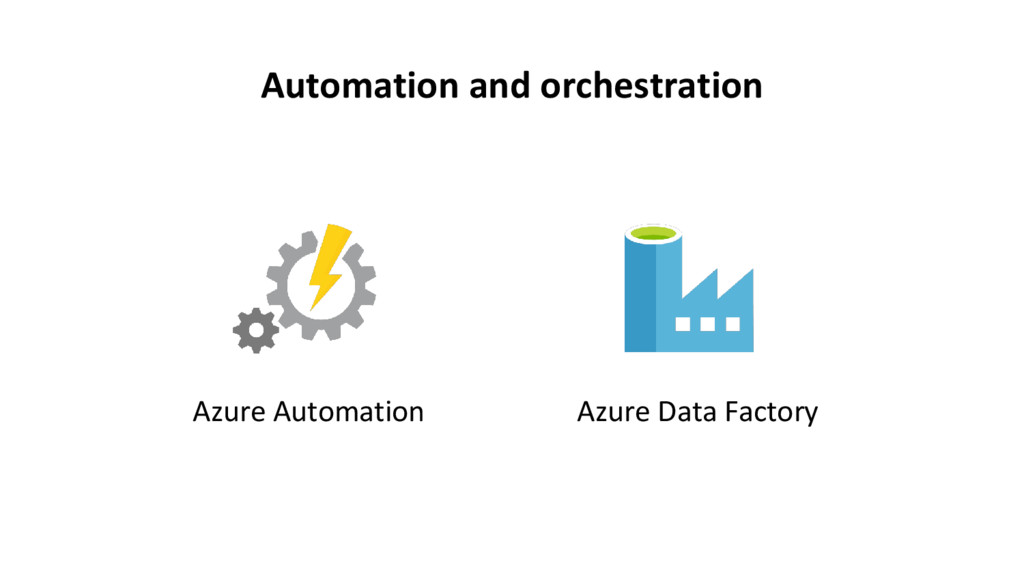 Automation and orchestration

Azure Automation

Azure Data Factory